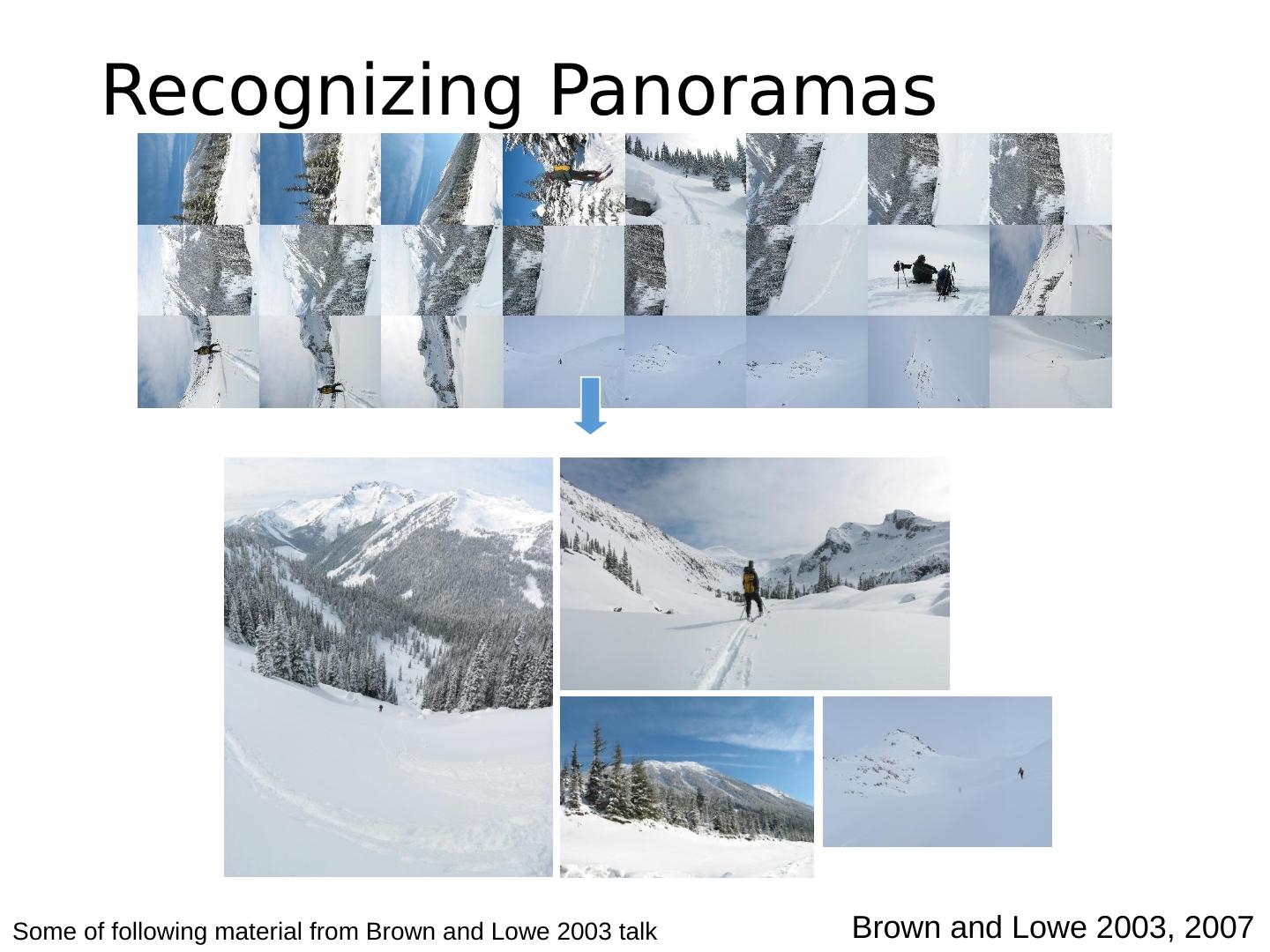 Recognizing Panoramas

Some of following material from Brown and Lowe 2003 talk

Brown and Lowe 2003, 2007